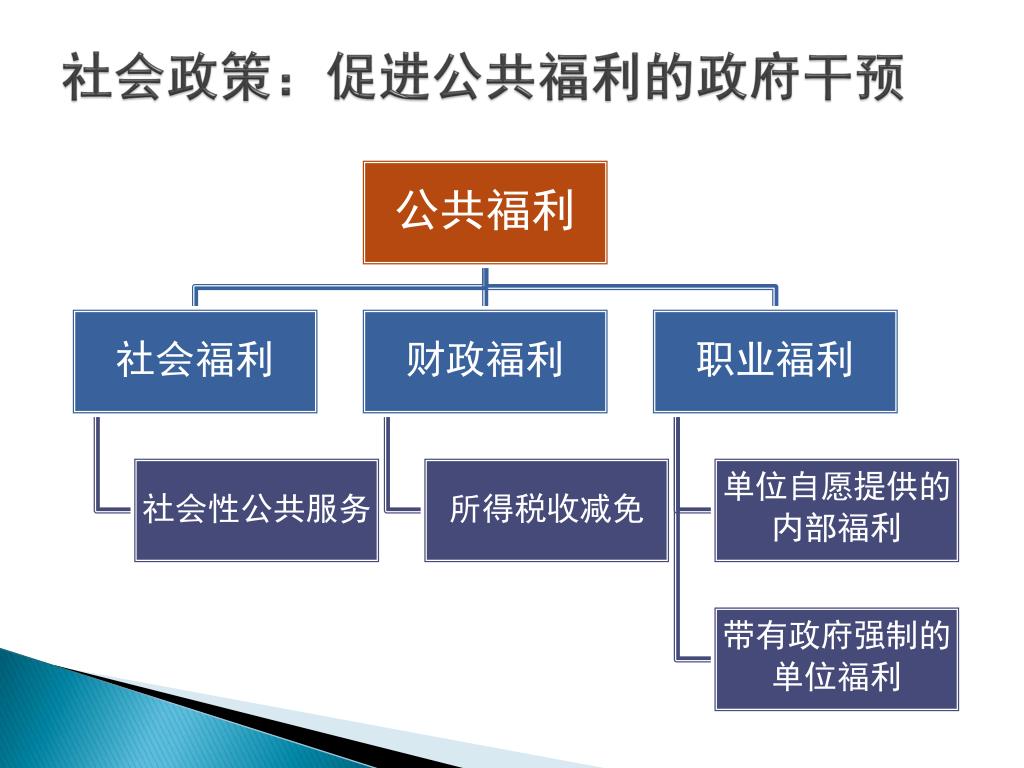 社会政策：促进公共福利的政府干预

公共福利

社会福利

财政福利

职业福利

社会性公共服务

所得税收减免

单位自愿提供的内部福利

带有政府强制的单位福利